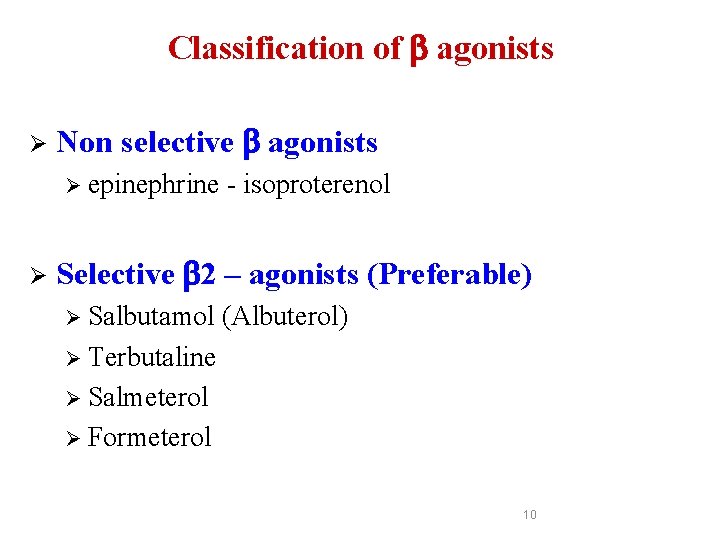 Classification of β agonists

➢ Non selective β agonists
➢ epinephrine - isoproterenol

➢ Selective β2 – agonists (Preferable)
➢ Salbutamol (Albuterol)
➢ Terbutaline
➢ Salmeterol
➢ Formeterol

10